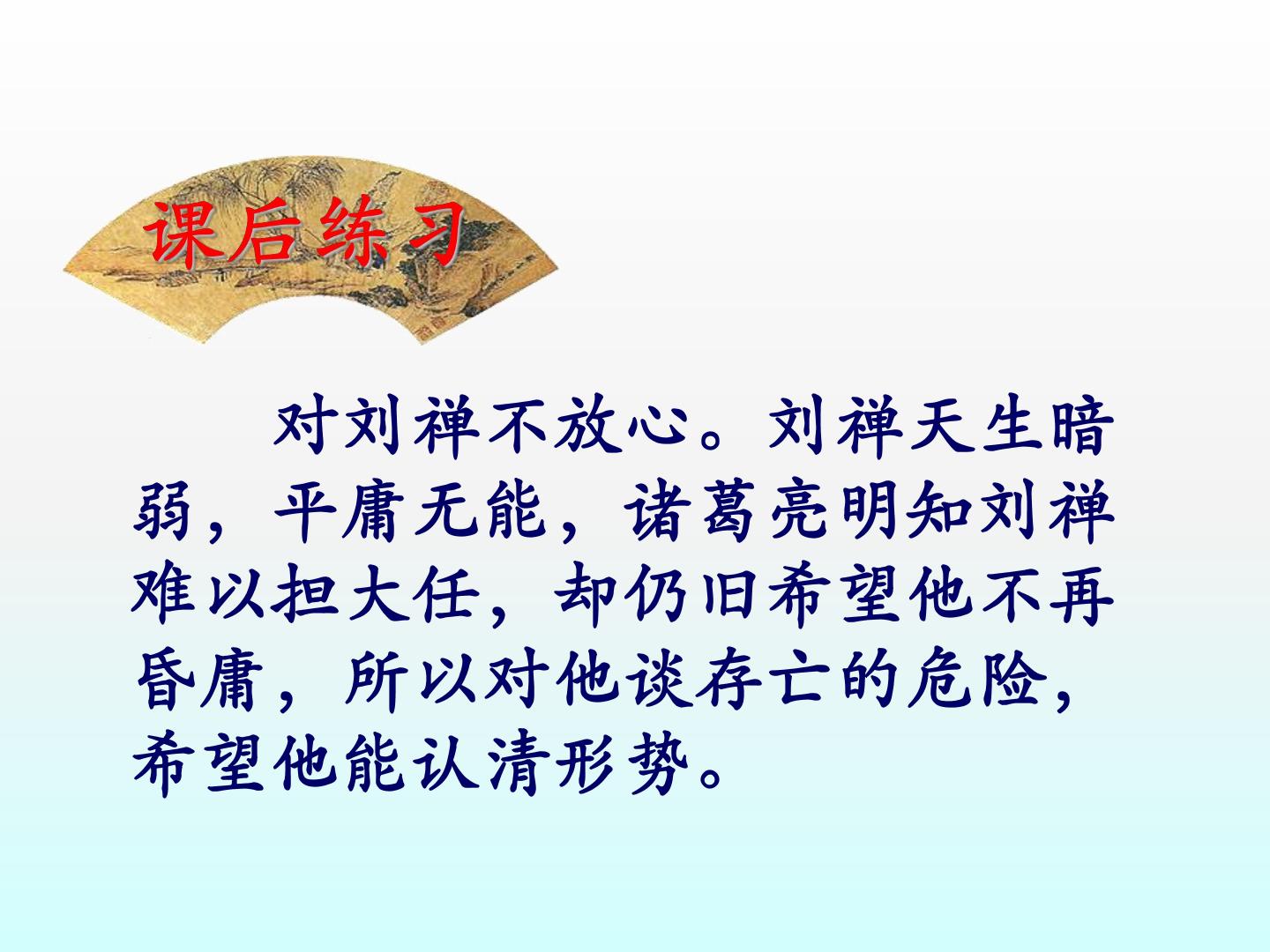 课后练习

对刘禅不放心。刘禅天生暗弱，平庸无能，诸葛亮明知刘禅难以担大任，却仍旧希望他不再昏庸，所以对他谈存亡的危险，希望他能认清形势。